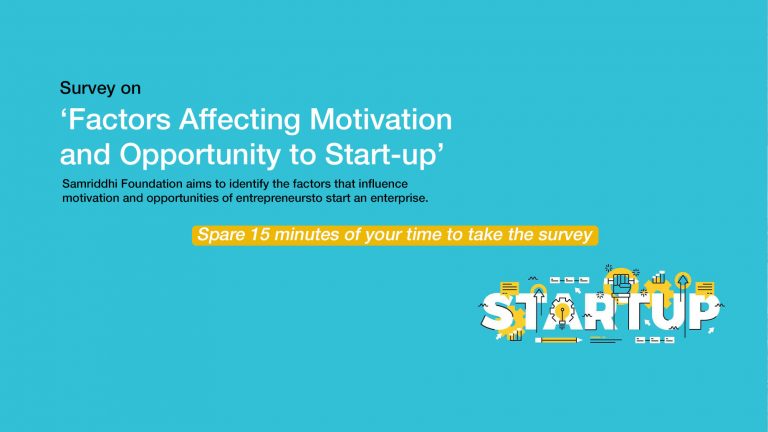 Survey on
‘Factors Affecting Motivation and Opportunity to Start-up’

Samriddhi Foundation aims to identify the factors that influence motivation and opportunities of entrepreneursto start an enterprise.

Spare 15 minutes of your time to take the survey

STARTUP